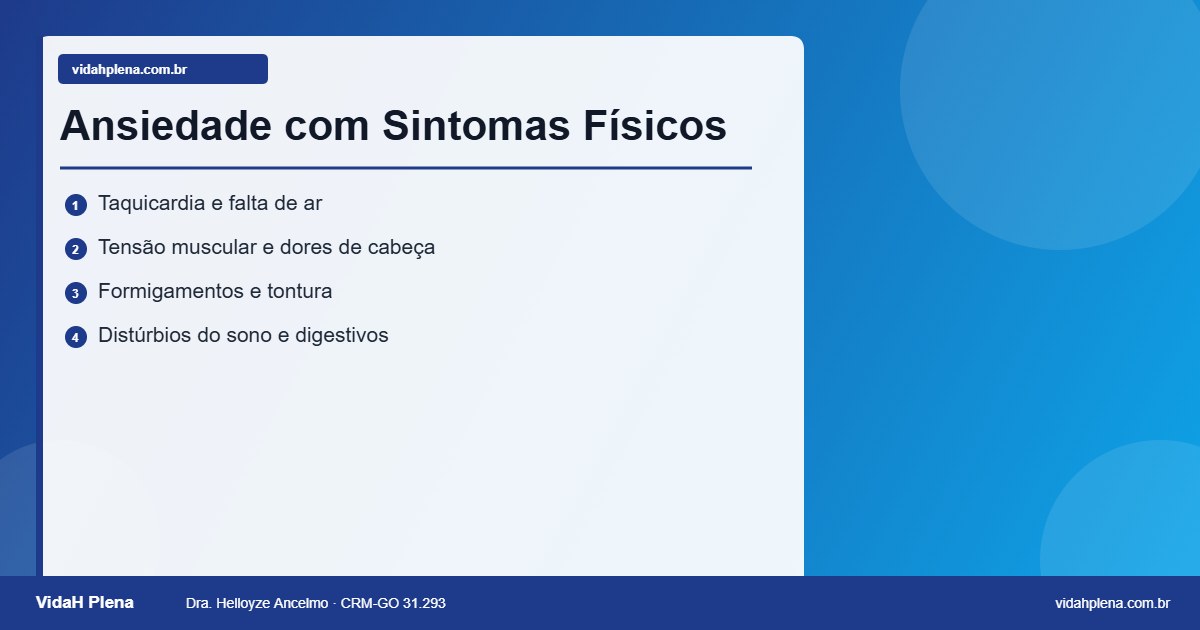 vidahplena.com.br

Ansiedade com Sintomas Físicos

1 Taquicardia e falta de ar
2 Tensão muscular e dores de cabeça
3 Formigamentos e tontura
4 Distúrbios do sono e digestivos

VidaH Plena
Dra. Helloyze Ancelmo · CRM-GO 31.293
vidahplena.com.br